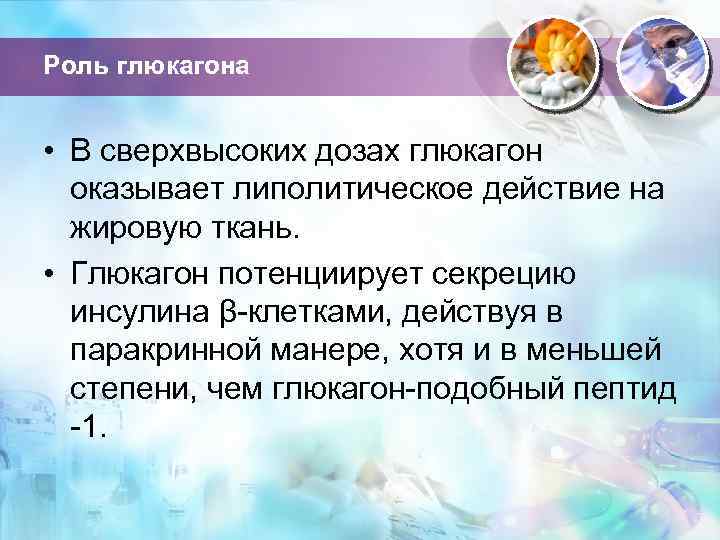 Роль глюкагона

• В сверхвысоких дозах глюкагон оказывает липолитическое действие на жировую ткань.
• Глюкагон потенциирует секрецию инсулина β-клетками, действуя в паракринной манере, хотя и в меньшей степени, чем глюкагон-подобный пептид -1.